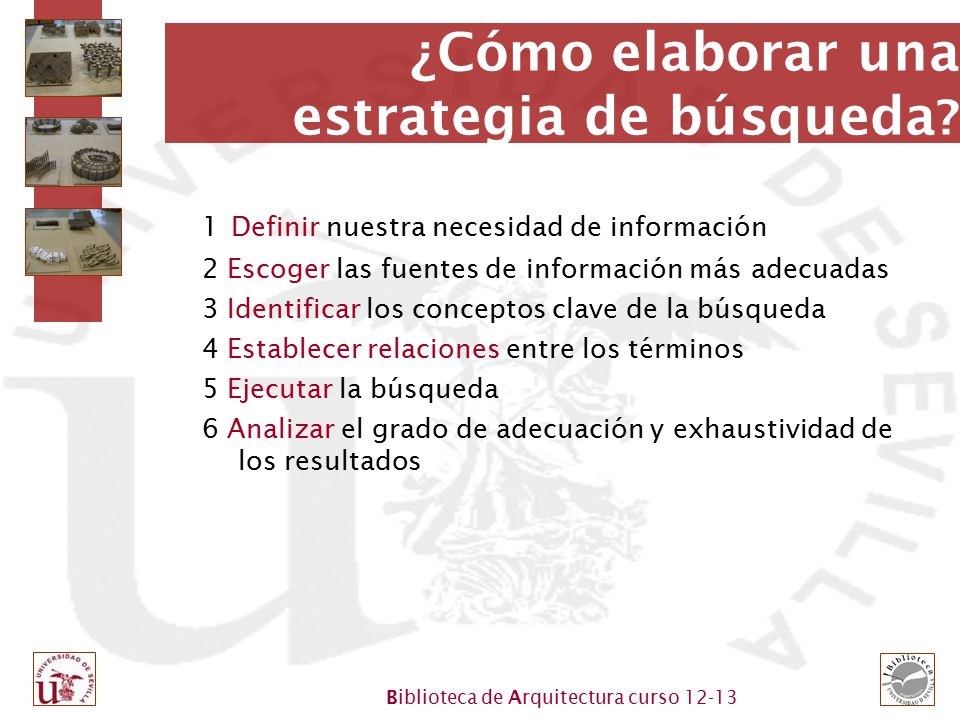 ¿Cómo elaborar una estrategia de búsqueda?

1 Definir nuestra necesidad de información

2 Escoger las fuentes de información más adecuadas

3 Identificar los conceptos clave de la búsqueda

4 Establecer relaciones entre los términos

5 Ejecutar la búsqueda

6 Analizar el grado de adecuación y exhaustividad de los resultados

UNIVERSIDAD DE SEVILLA

Biblioteca de Arquitectura curso 12-13

Biblioteca UNIVERSIDAD DE SEVILLA